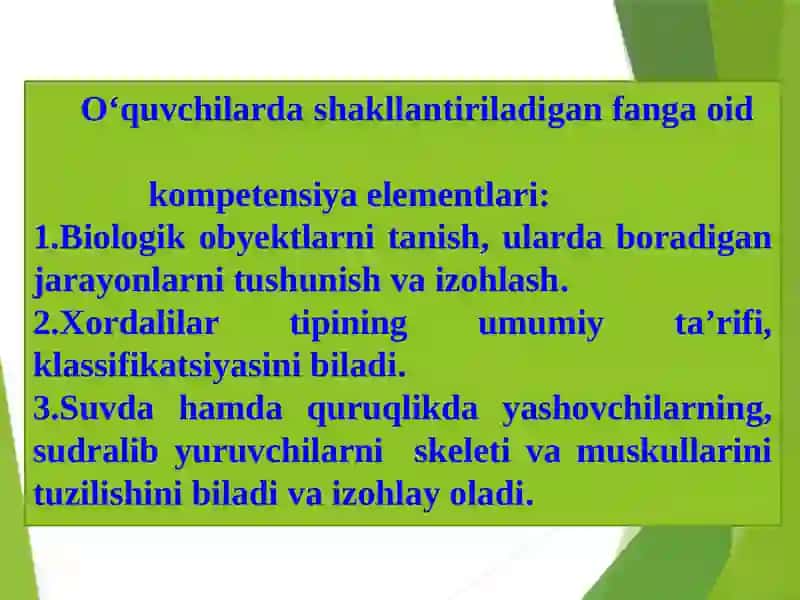 O‘quvchilarda shakllantiriladigan fanga oid

kompetensiya elementlari:

1.Biologik obyektlarni tanish, ularda boradigan jarayonlarni tushunish va izohlash.

2.Xordalilar tipining umumiy ta’rifi, klassifikatsiyasini biladi.

3.Suvda hamda quruqlikda yashovchilarning, sudralib yuruvchilarni skeleti va muskullarini tuzilishini biladi va izohlay oladi.